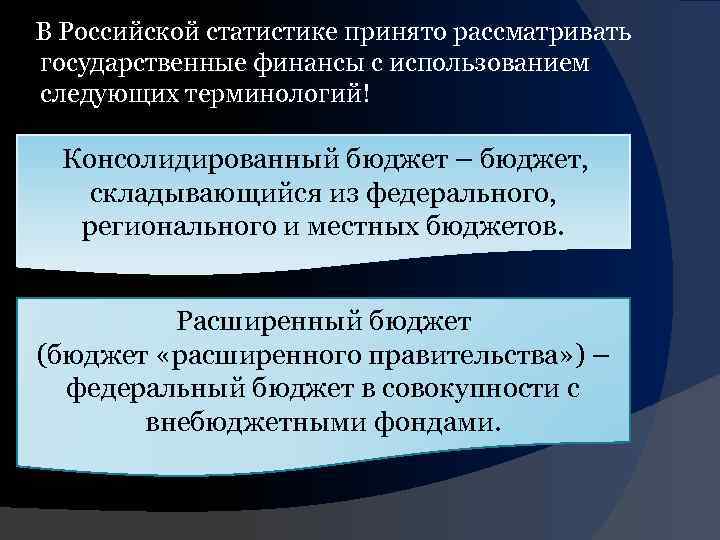 В Российской статистике принято рассматривать государственные финансы с использованием следующих терминологий!

Консолидированный бюджет – бюджет, складывающийся из федерального, регионального и местных бюджетов.

Расширенный бюджет (бюджет «расширенного правительства») – федеральный бюджет в совокупности с внебюджетными фондами.